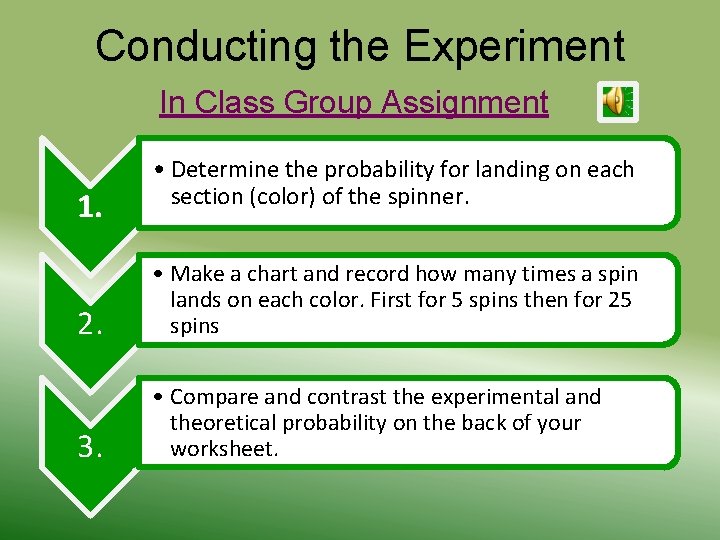 Conducting the Experiment

In Class Group Assignment

1.

• Determine the probability for landing on each section (color) of the spinner.

2.

• Make a chart and record how many times a spin lands on each color. First for 5 spins then for 25 spins

3.

• Compare and contrast the experimental and theoretical probability on the back of your worksheet.